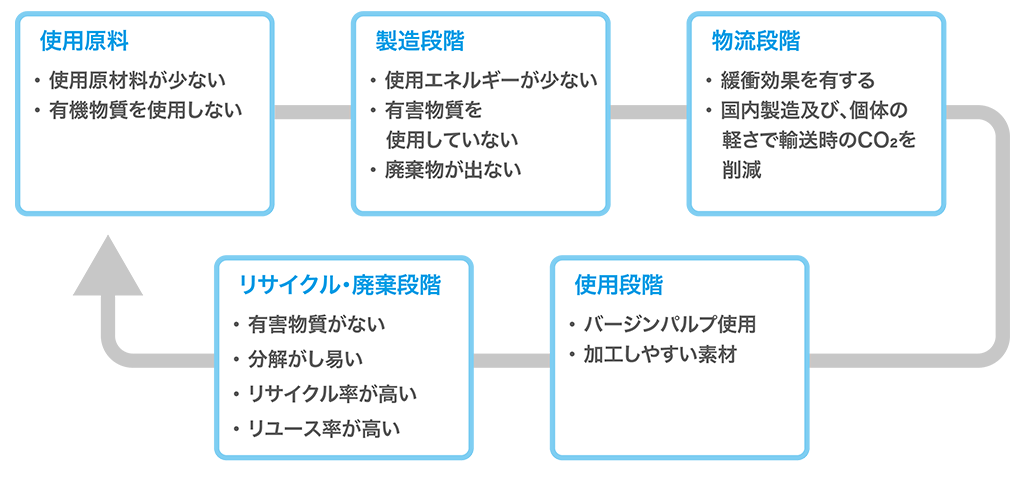 使用原料

・使用原材料が少ない
・有機物質を使用しない

製造段階

・使用エネルギーが少ない
・有害物質を使用していない
・廃棄物が出ない

物流段階

・緩衝効果を有する
・国内製造及び、個体の軽さで輸送時の$CO_2$を削減

使用段階

・バージンパルプ使用
・加工しやすい素材

リサイクル・廃棄段階

・有害物質がない
・分解がし易い
・リサイクル率が高い
・リユース率が高い